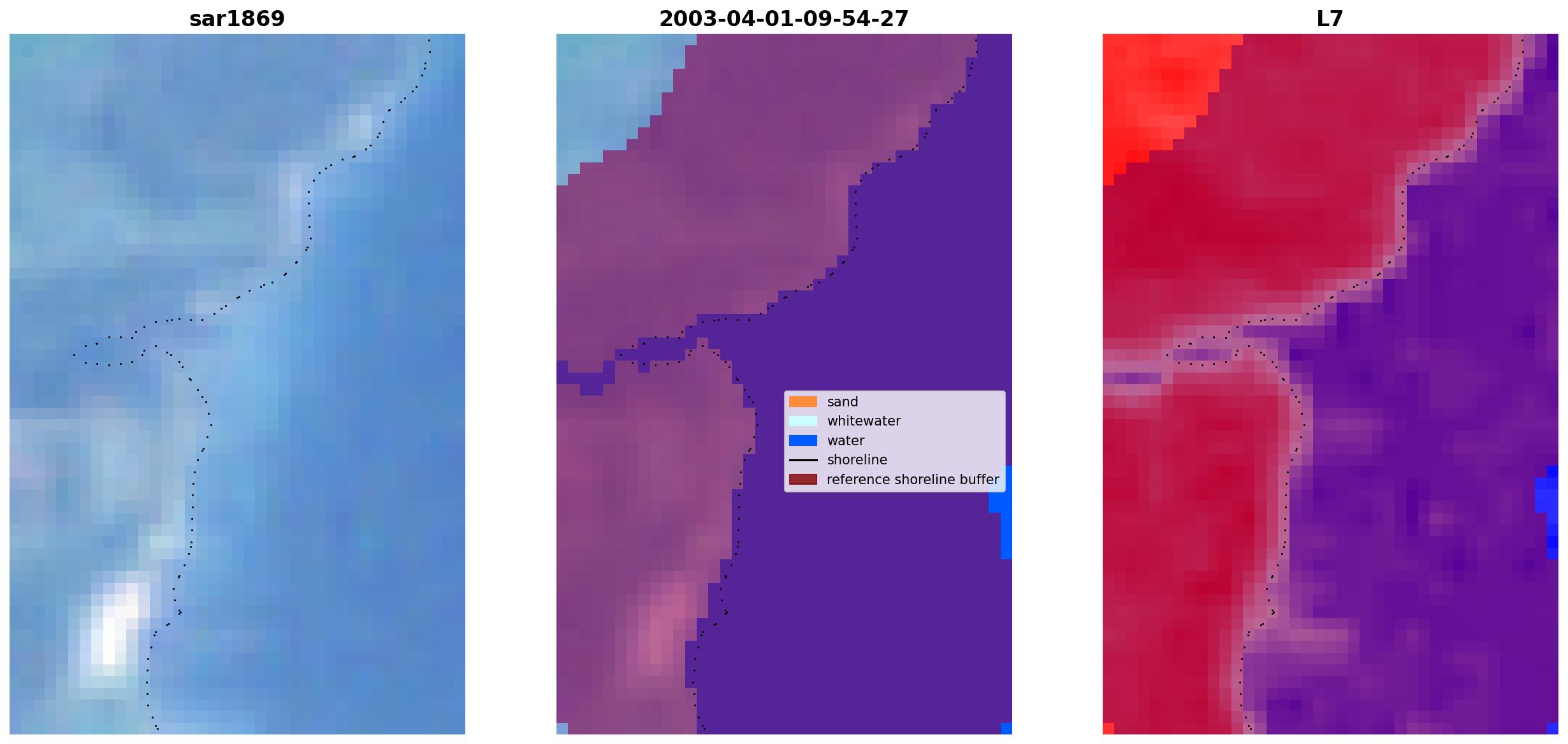 sar1869

2003-04-01-09-54-27

sand
whitewater
water
shoreline
reference shoreline buffer

L7